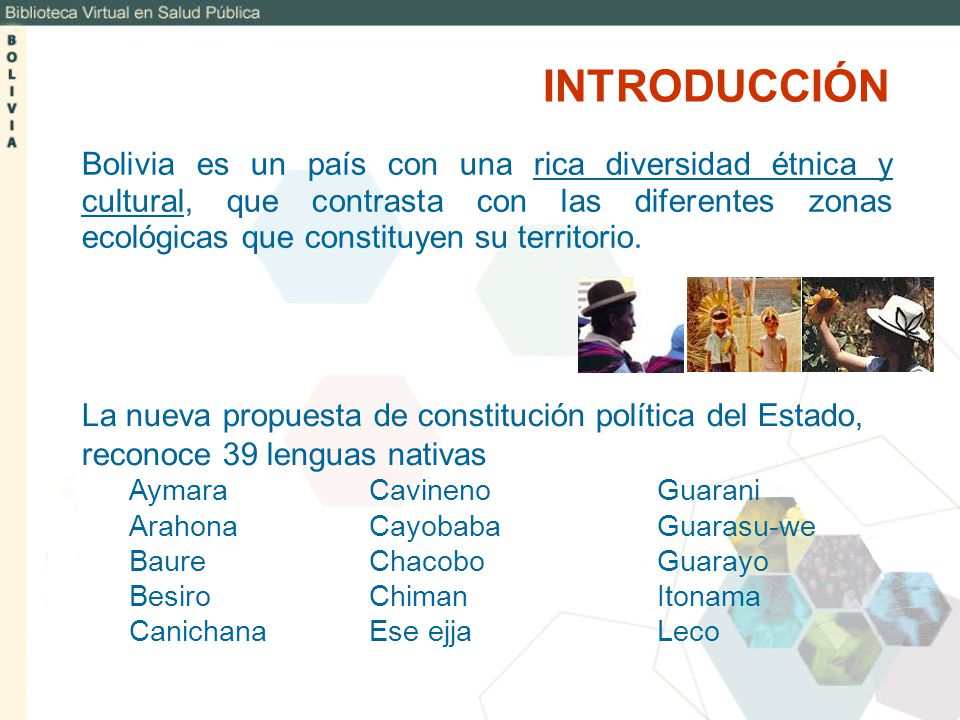 Biblioteca Virtual en Salud Pública

BOLIVIA

INTRODUCCIÓN

Bolivia es un país con una rica diversidad étnica y cultural, que contrasta con las diferentes zonas ecológicas que constituyen su territorio.

La nueva propuesta de constitución política del Estado, reconoce 39 lenguas nativas

Aymara
Arahona
Baure
Besiro
Canichana

Cavineno
Cayobaba
Chacobo
Chiman
Ese ejja

Guarani
Guarasu-we
Guarayo
Itonama
Leco